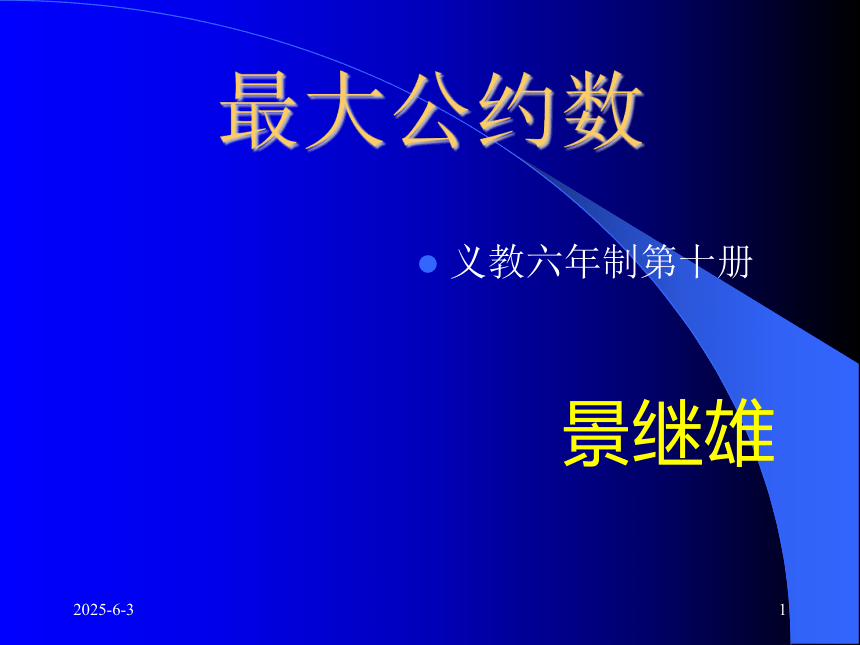 最大公约数

义教六年制第十册

景继雄

2025-6-3

1